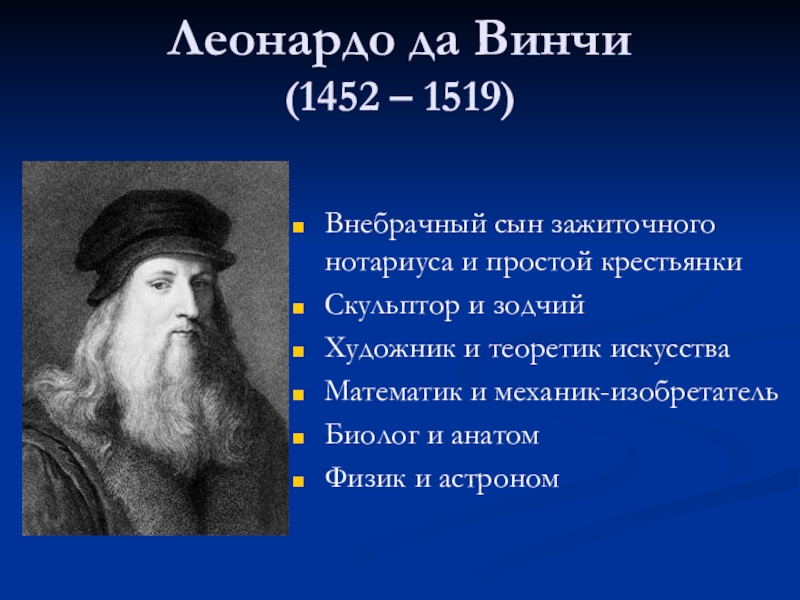 Леонардо да Винчи
(1452 – 1519)

Внебрачный сын зажиточного нотариуса и простой крестьянки
Скульптор и зодчий
Художник и теоретик искусства
Математик и механик-изобретатель
Биолог и анатом
Физик и астроном